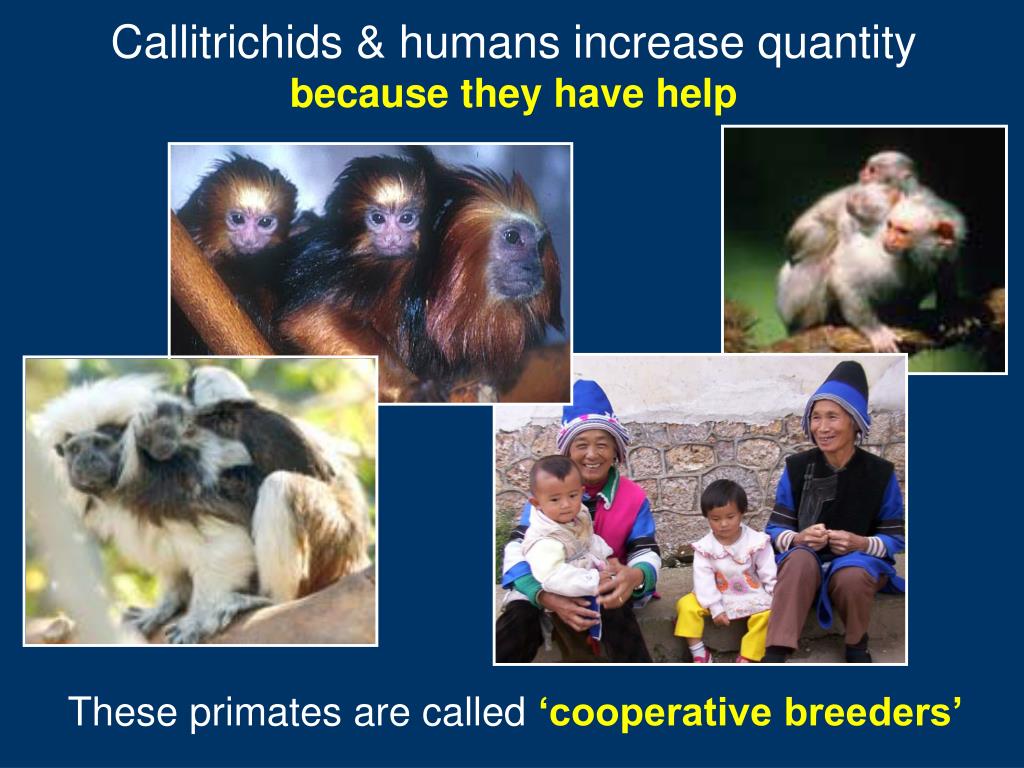 Callitrichids & humans increase quantity
because they have help

These primates are called ‘cooperative breeders’